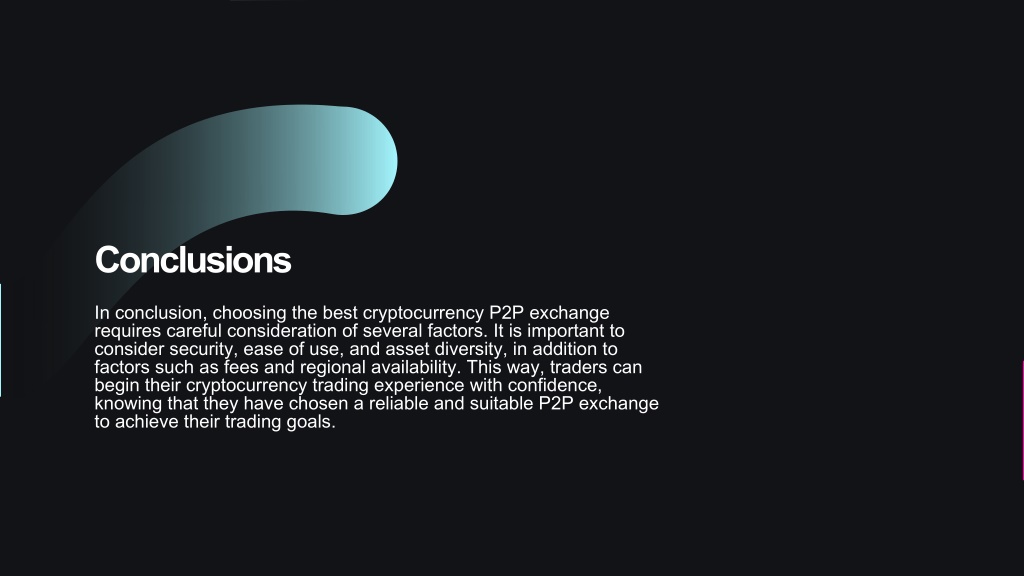 Conclusions

In conclusion, choosing the best cryptocurrency P2P exchange requires careful consideration of several factors. It is important to consider security, ease of use, and asset diversity, in addition to factors such as fees and regional availability. This way, traders can begin their cryptocurrency trading experience with confidence, knowing that they have chosen a reliable and suitable P2P exchange to achieve their trading goals.